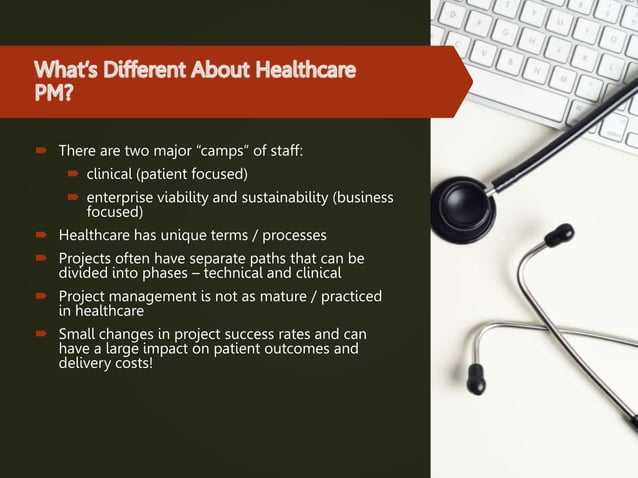 What's Different About Healthcare PM?

There are two major "camps" of staff:

clinical (patient focused)

enterprise viability and sustainability (business focused)

Healthcare has unique terms / processes

Projects often have separate paths that can be divided into phases – technical and clinical

Project management is not as mature / practiced in healthcare

Small changes in project success rates and can have a large impact on patient outcomes and delivery costs!